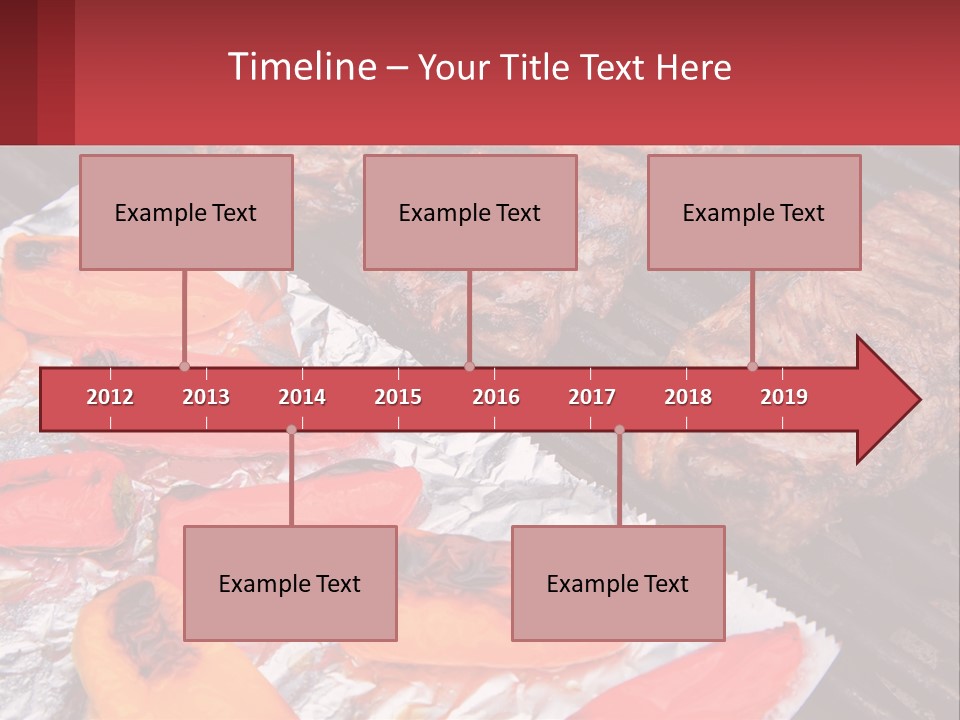 Timeline – Your Title Text Here

Example Text

Example Text

Example Text

2012 2013 2014 2015 2016 2017 2018 2019

Example Text

Example Text